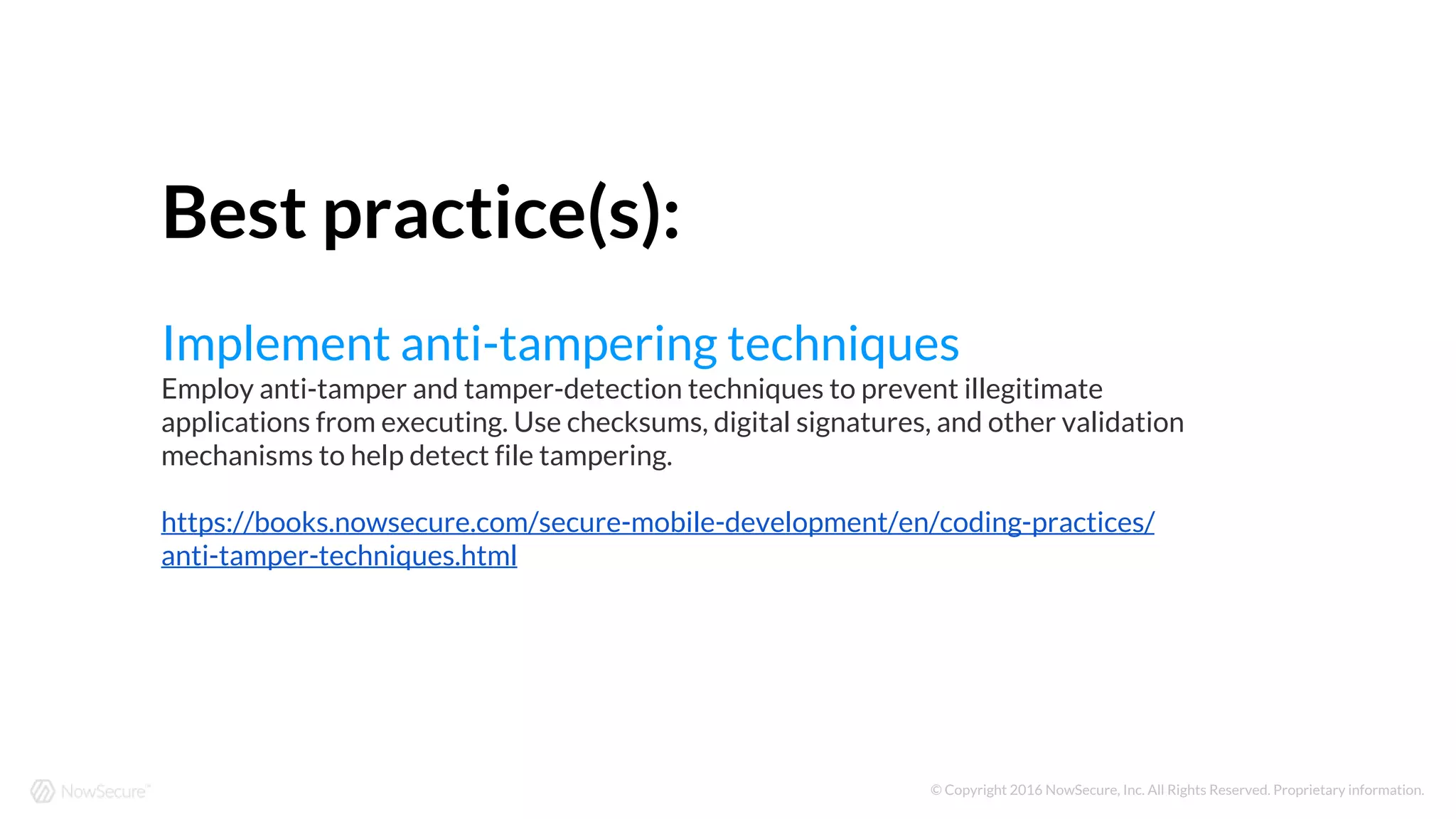 Best practice(s):

Implement anti-tampering techniques

Employ anti-tamper and tamper-detection techniques to prevent illegitimate applications from executing. Use checksums, digital signatures, and other validation mechanisms to help detect file tampering.

https://books.nowsecure.com/secure-mobile-development/en/coding-practices/anti-tamper-techniques.html

NowSecure™

© Copyright 2016 NowSecure, Inc. All Rights Reserved. Proprietary information.